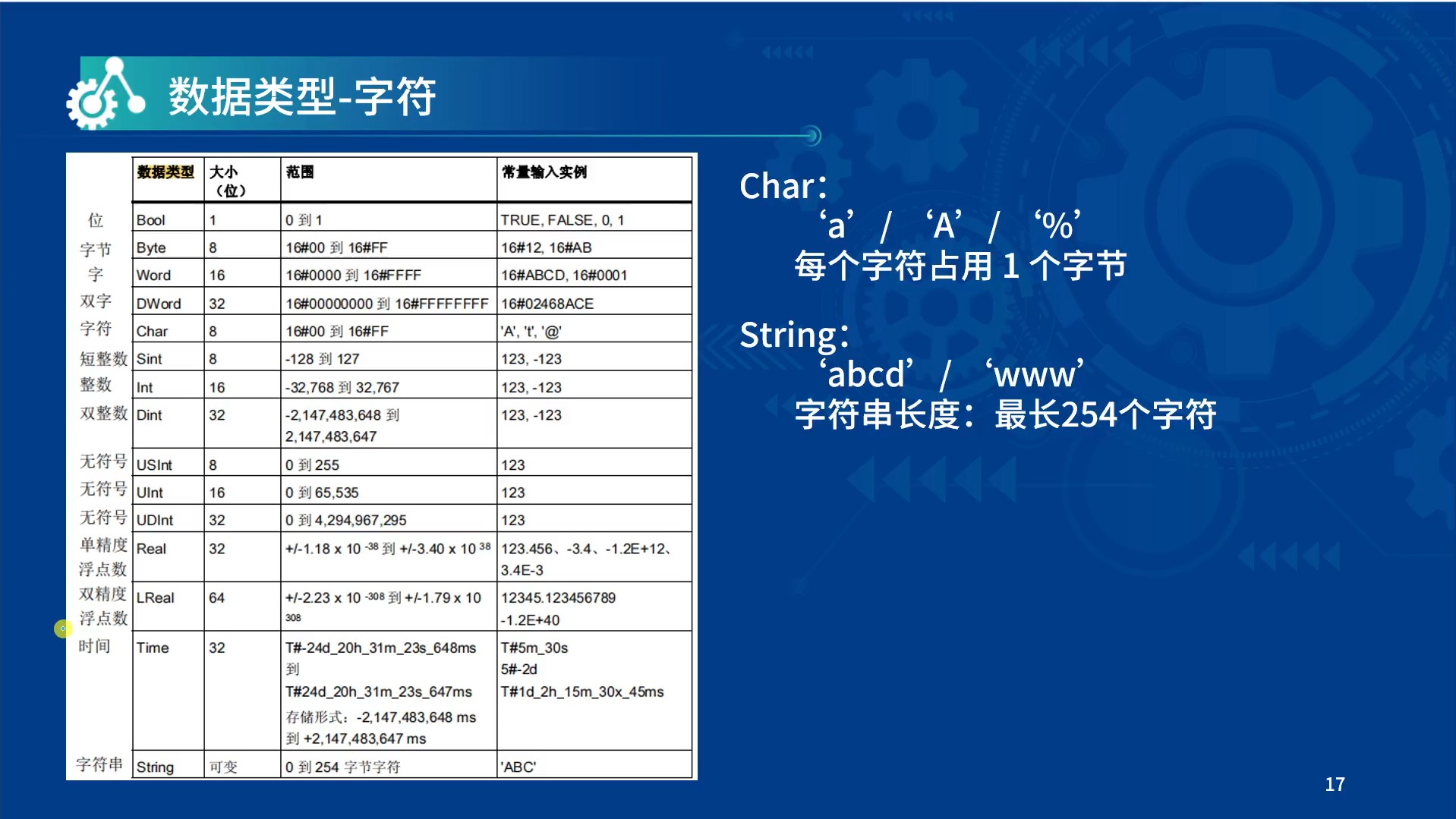 数据类型-字符

| | 数据类型 | 大小（位） | 范围 | 常量输入实例 |
|---|---|---|---|---|
| 位 | Bool | 1 | 0 到 1 | TRUE, FALSE, 0, 1 |
| 字节 | Byte | 8 | 16#00 到 16#FF | 16#12, 16#AB |
| 字 | Word | 16 | 16#0000 到 16#FFFF | 16#ABCD, 16#0001 |
| 双字 | DWord | 32 | 16#00000000 到 16#FFFFFFFF | 16#02468ACE |
| 字符 | Char | 8 | 16#00 到 16#FF | 'A', 't', '@' |
| 短整数 | Sint | 8 | -128 到 127 | 123, -123 |
| 整数 | Int | 16 | -32,768 到 32,767 | 123, -123 |
| 双整数 | Dint | 32 | -2,147,483,648 到 2,147,483,647 | 123, -123 |
| 无符号 | USInt | 8 | 0 到 255 | 123 |
| 无符号 | UInt | 16 | 0 到 65,535 | 123 |
| 无符号 | UDInt | 32 | 0 到 4,294,967,295 | 123 |
| 单精度浮点数 | Real | 32 | +/-1.18 x $10^{-38}$ 到 +/-3.40 x $10^{38}$ | 123.456、-3.4、-1.2E+12、3.4E-3 |
| 双精度浮点数 | LReal | 64 | +/-2.23 x $10^{-308}$ 到 +/-1.79 x $10^{308}$ | 12345.123456789 -1.2E+40 |
| 时间 | Time | 32 | T#-24d_20h_31m_23s_648ms 到 T#24d_20h_31m_23s_647ms 存储形式：-2,147,483,648 ms 到 +2,147,483,647 ms | T#5m_30s 5#-2d T#1d_2h_15m_30x_45ms |
| 字符串 | String | 可变 | 0 到 254 字节字符 | 'ABC' |

Char：
‘a’ / ‘A’ / ‘%’
每个字符占用 1 个字节

String：
‘abcd’ / ‘www’
字符串长度：最长254个字符

17